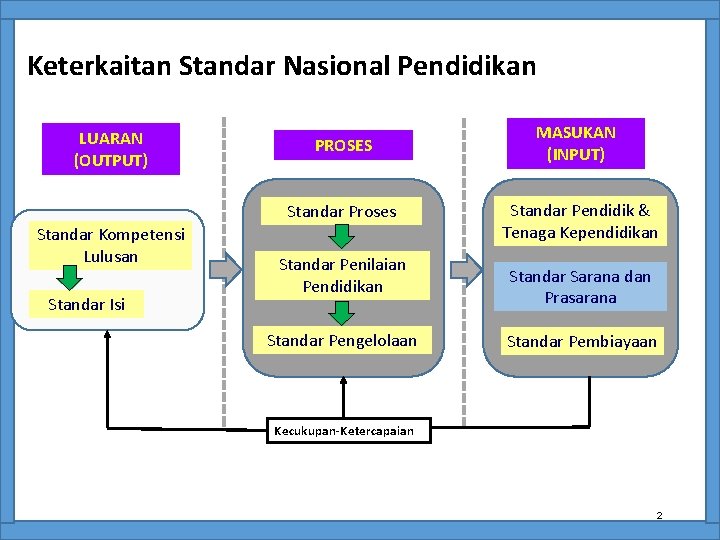 Keterkaitan Standar Nasional Pendidikan

LUARAN
(OUTPUT)

Standar Kompetensi Lulusan

Standar Isi

PROSES

Standar Proses

Standar Penilaian Pendidikan

Standar Pengelolaan

MASUKAN
(INPUT)

Standar Pendidik & Tenaga Kependidikan

Standar Sarana dan Prasarana

Standar Pembiayaan

Kecukupan-Ketercapaian

2